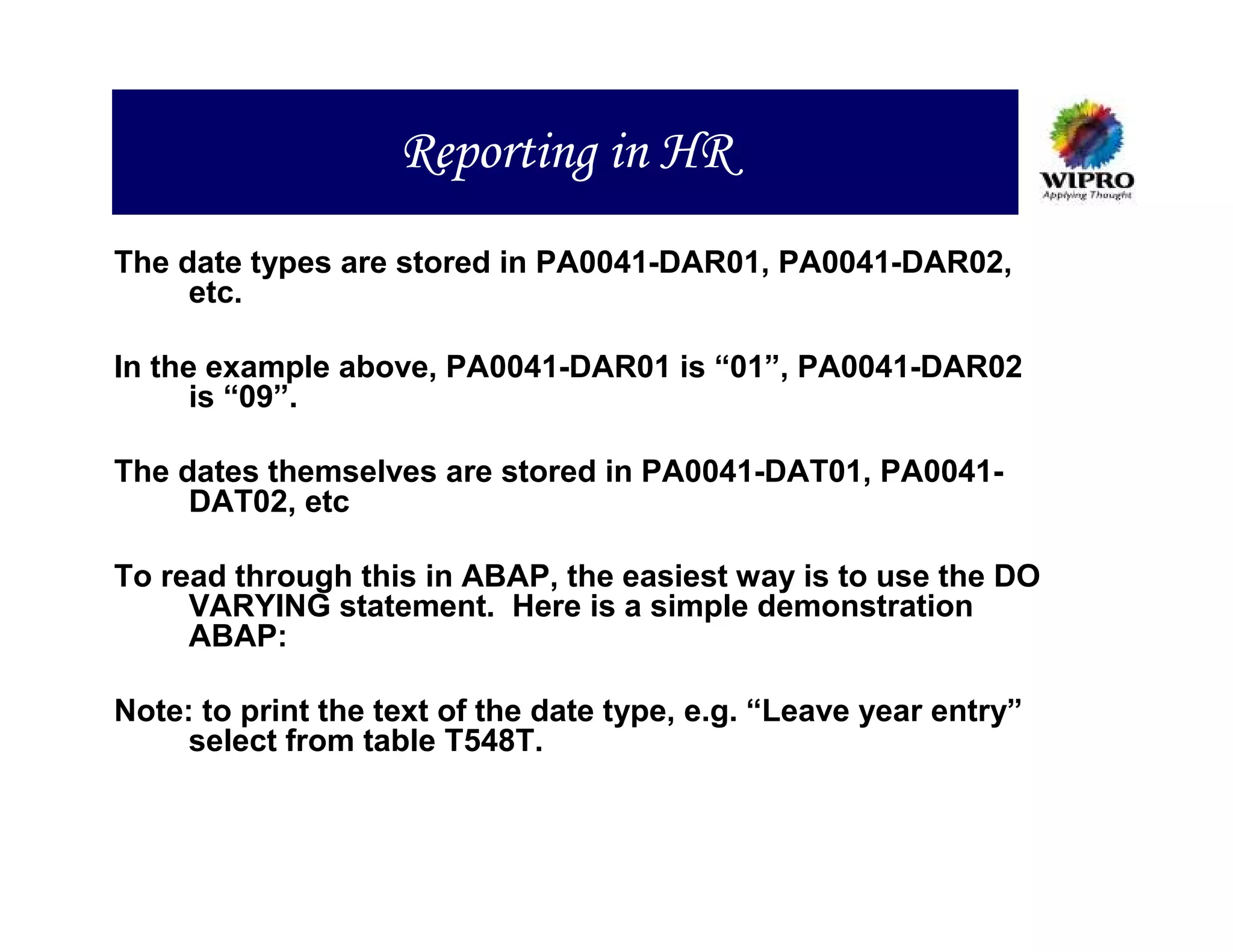 Reporting in HR

WIPRO
Applying Thought

The date types are stored in PA0041-DAR01, PA0041-DAR02, etc.

In the example above, PA0041-DAR01 is “01”, PA0041-DAR02 is “09”.

The dates themselves are stored in PA0041-DAT01, PA0041-DAT02, etc

To read through this in ABAP, the easiest way is to use the DO VARYING statement. Here is a simple demonstration ABAP:

Note: to print the text of the date type, e.g. “Leave year entry” select from table T548T.